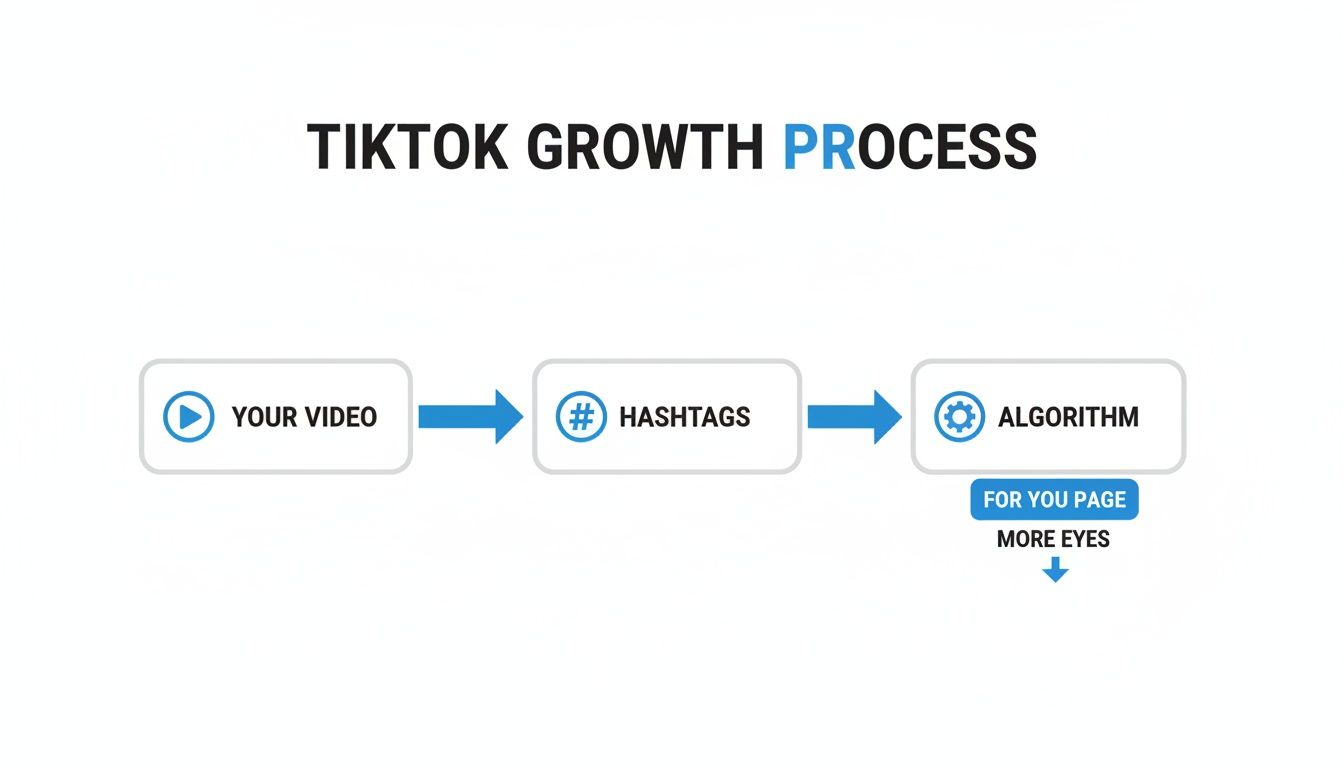 TIKTOK GROWTH PROCESS

YOUR VIDEO

HASHTAGS

ALGORITHM

FOR YOU PAGE

MORE EYES